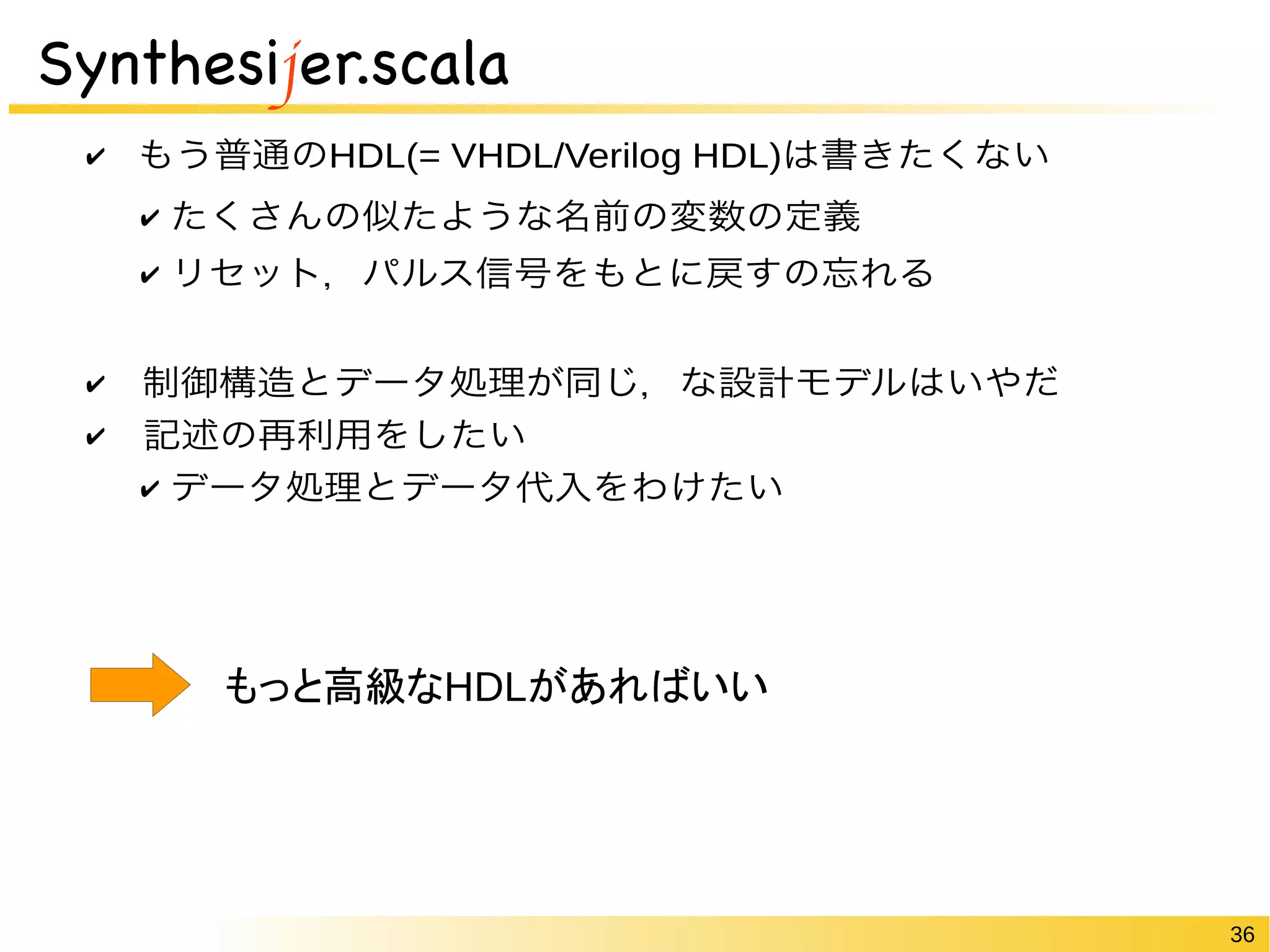 Synthesijer.scala

✔ もう普通のHDL(= VHDL/Verilog HDL)は書きたくない

✔ たくさんの似たような名前の変数の定義

✔ リセット，パルス信号をもとに戻すの忘れる

✔ 制御構造とデータ処理が同じ，な設計モデルはいやだ

✔ 記述の再利用をしたい

✔ データ処理とデータ代入をわけたい

もっと高級なHDLがあればいい

36